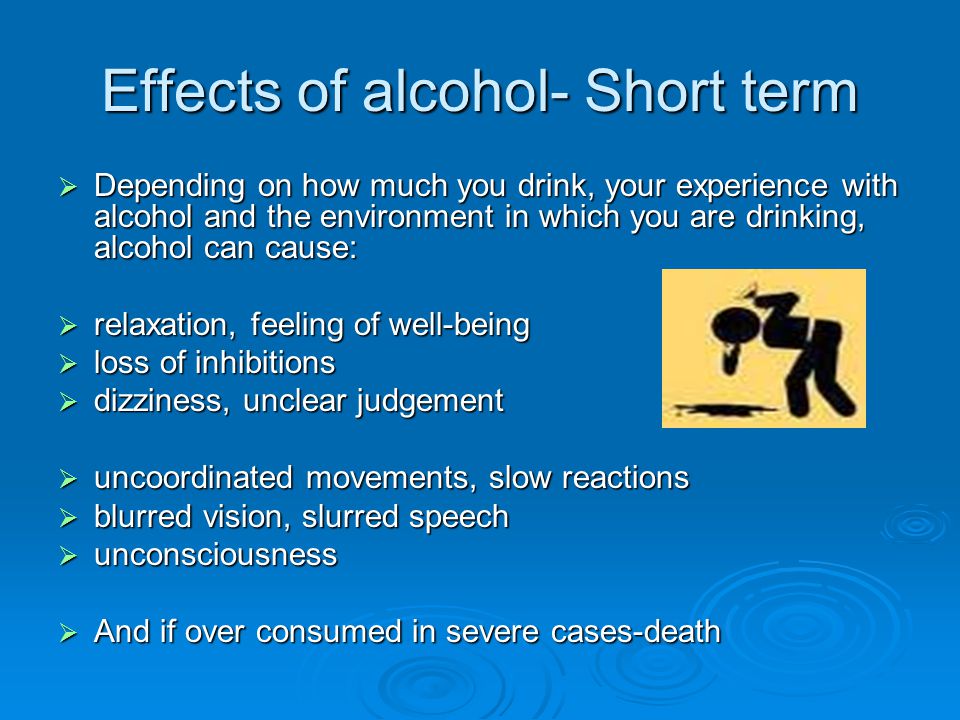 Effects of alcohol- Short term

➢ Depending on how much you drink, your experience with alcohol and the environment in which you are drinking, alcohol can cause:

➢ relaxation, feeling of well-being
➢ loss of inhibitions
➢ dizziness, unclear judgement

➢ uncoordinated movements, slow reactions
➢ blurred vision, slurred speech
➢ unconsciousness

➢ And if over consumed in severe cases-death